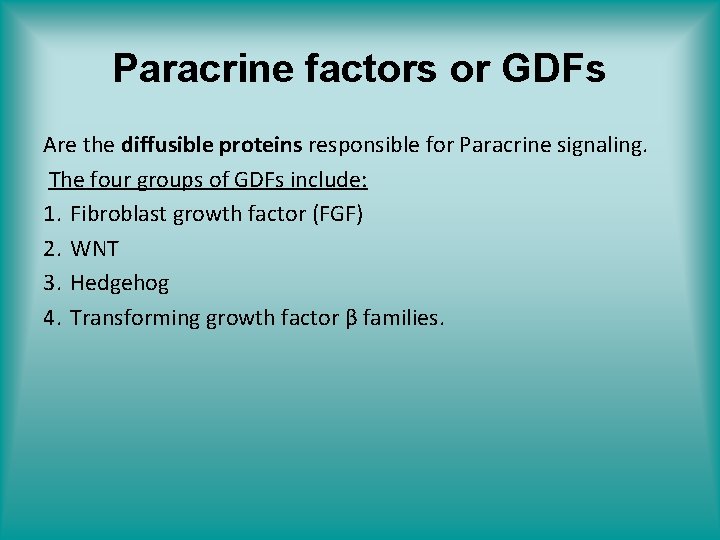 Paracrine factors or GDFs

Are the diffusible proteins responsible for Paracrine signaling.

The four groups of GDFs include:

1. Fibroblast growth factor (FGF)
2. WNT
3. Hedgehog
4. Transforming growth factor β families.